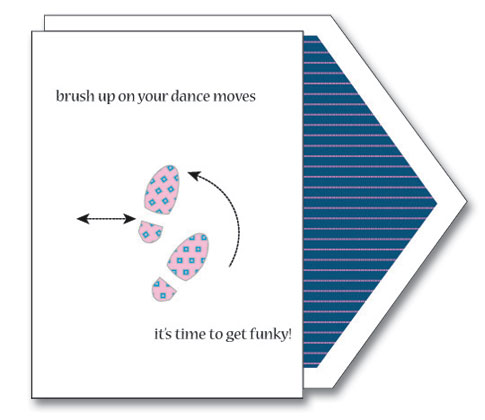 brush up on your dance moves

it's time to get funky!